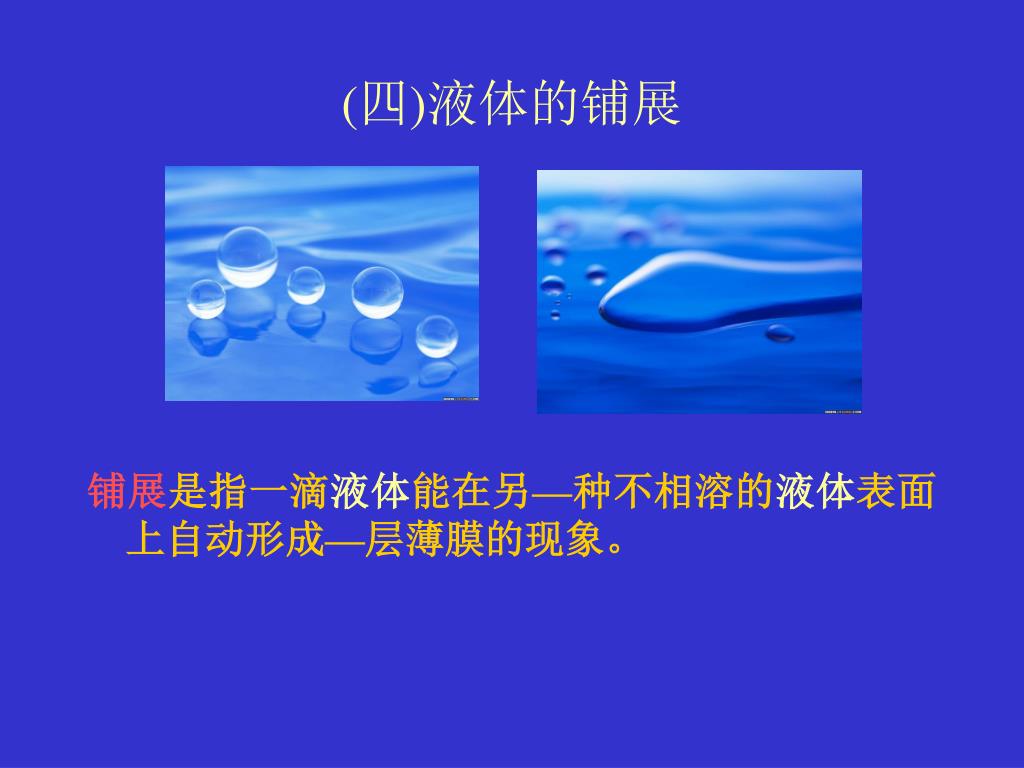 (四)液体的铺展

铺展是指一滴液体能在另—种不相溶的液体表面上自动形成—层薄膜的现象。